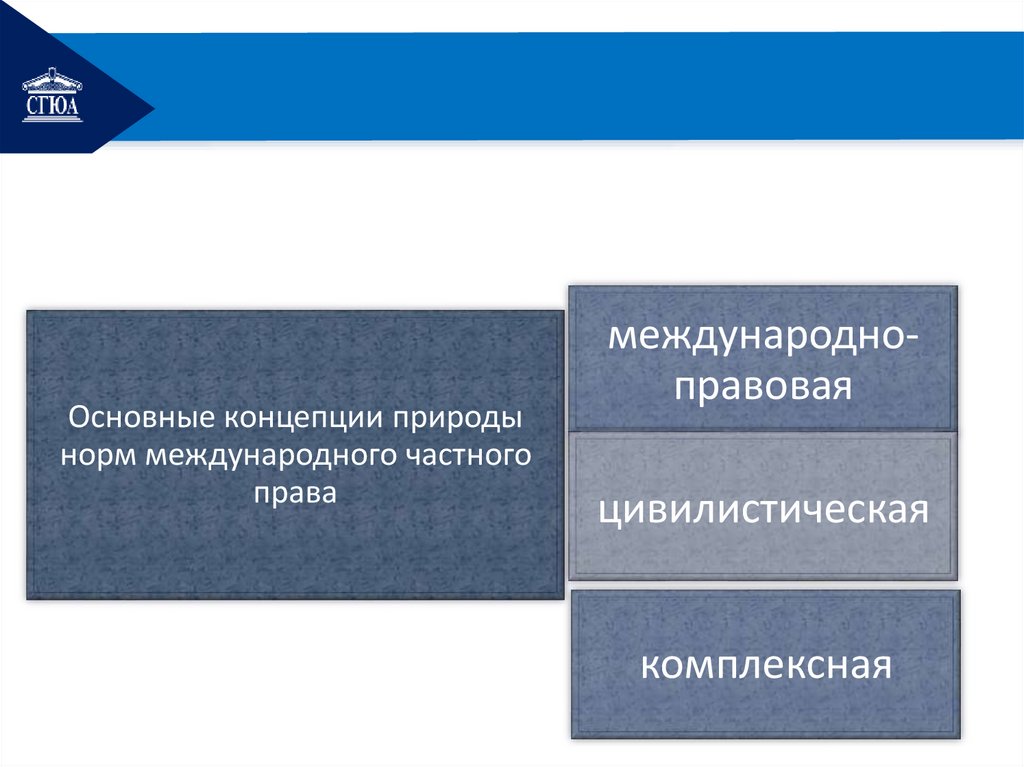 СГЮА

Основные концепции природы норм международного частного права

международно-правовая

цивилистическая

комплексная